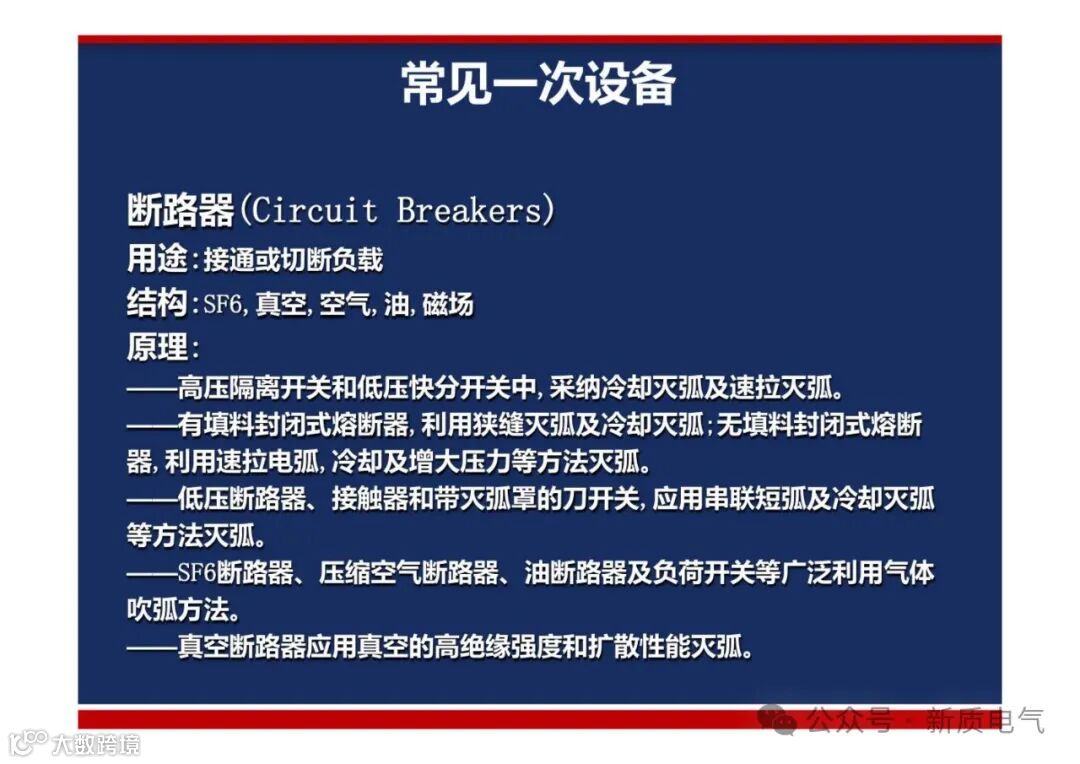 常见一次设备

断路器(Circuit Breakers)
用途：接通或切断负载
结构：SF6，真空，空气，油，磁场
原理：
——高压隔离开关和低压快分开关中，采纳冷却灭弧及速拉灭弧。
——有填料封闭式熔断器，利用狭缝灭弧及冷却灭弧；无填料封闭式熔断器，利用速拉电弧，冷却及增大压力等方法灭弧。
——低压断路器、接触器和带灭弧罩的刀开关，应用串联短弧及冷却灭弧等方法灭弧。
——SF6断路器、压缩空气断路器、油断路器及负荷开关等广泛利用气体吹弧方法。
——真空断路器应用真空的高绝缘强度和扩散性能灭弧。

公众号 · 新质电气

大数跨境